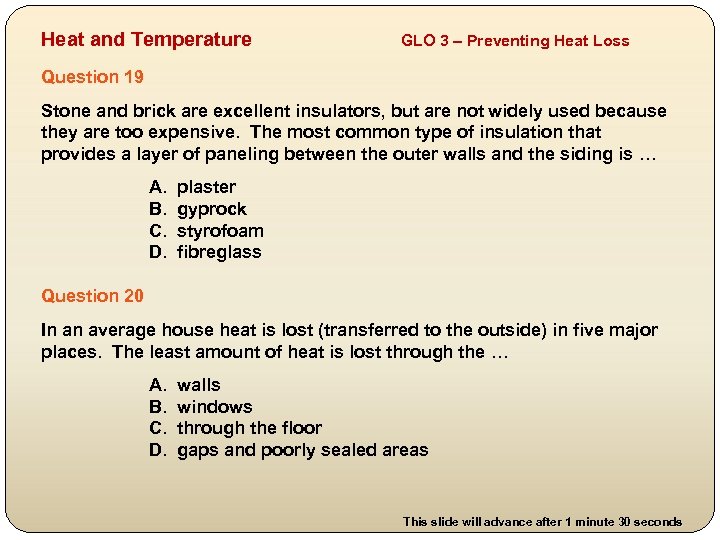 Heat and Temperature

GLO 3 – Preventing Heat Loss

Question 19

Stone and brick are excellent insulators, but are not widely used because they are too expensive. The most common type of insulation that provides a layer of paneling between the outer walls and the siding is …

A. plaster
B. gyprock
C. styrofoam
D. fibreglass

Question 20

In an average house heat is lost (transferred to the outside) in five major places. The least amount of heat is lost through the …

A. walls
B. windows
C. through the floor
D. gaps and poorly sealed areas

This slide will advance after 1 minute 30 seconds